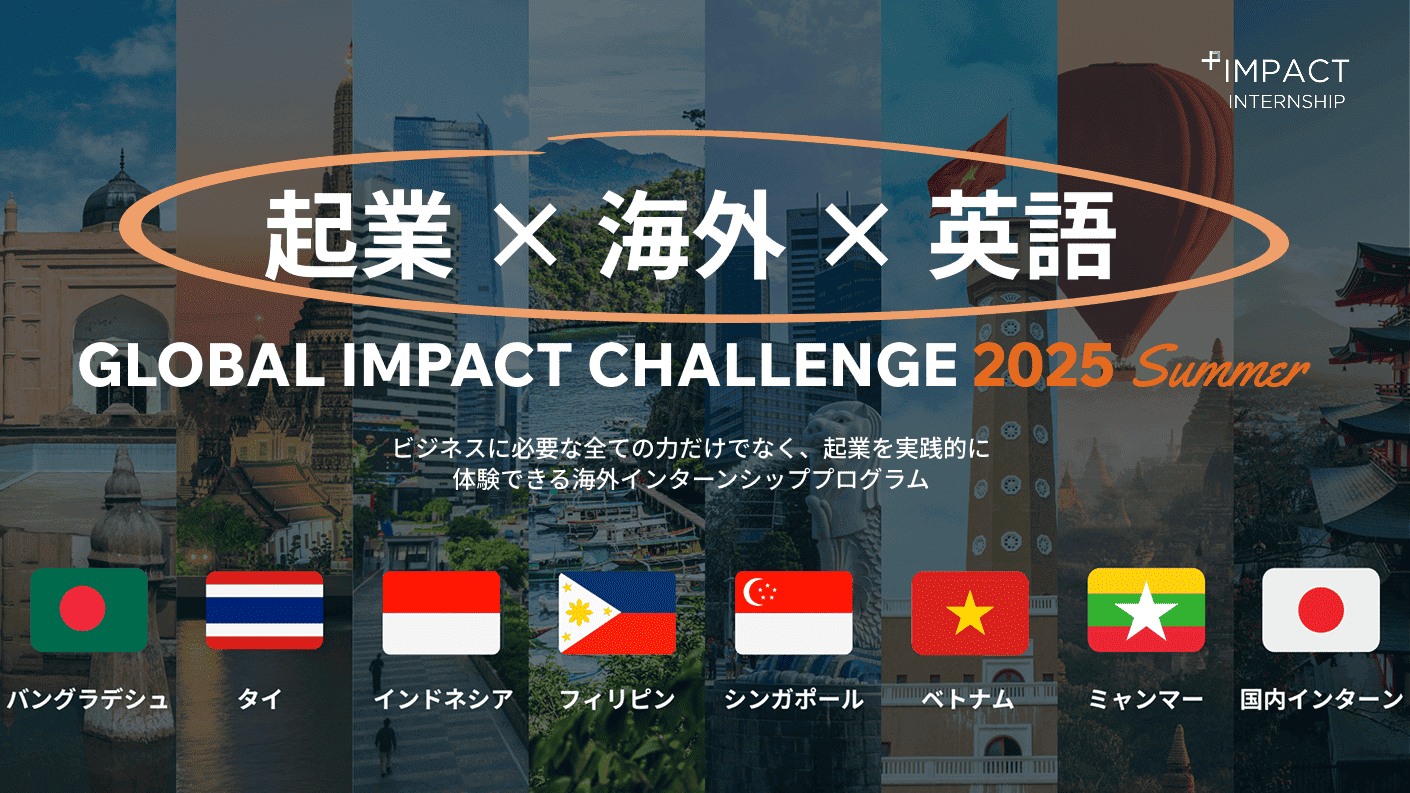 IMPACT
INTERNSHIP

起業 × 海外 × 英語

GLOBAL IMPACT CHALLENGE 2025 Summer

ビジネスに必要な全ての力だけでなく、起業を実践的に体験できる海外インターンシッププログラム

バングラデシュ
タイ
インドネシア
フィリピン
シンガポール
ベトナム
ミャンマー
国内インターン